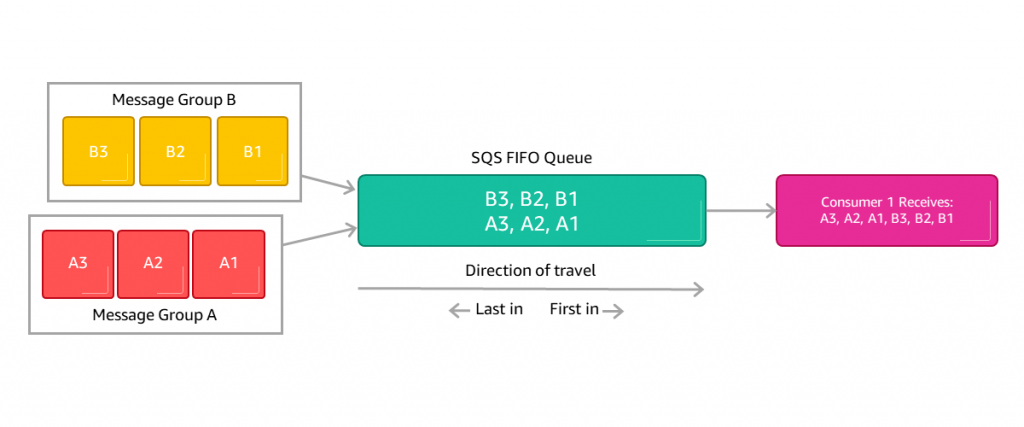 Message Group B

B3 B2 B1

A3 A2 A1

Message Group A

SQS FIFO Queue

B3, B2, B1
A3, A2, A1

Direction of travel

Last in First in

Consumer 1 Receives:
A3, A2, A1, B3, B2, B1